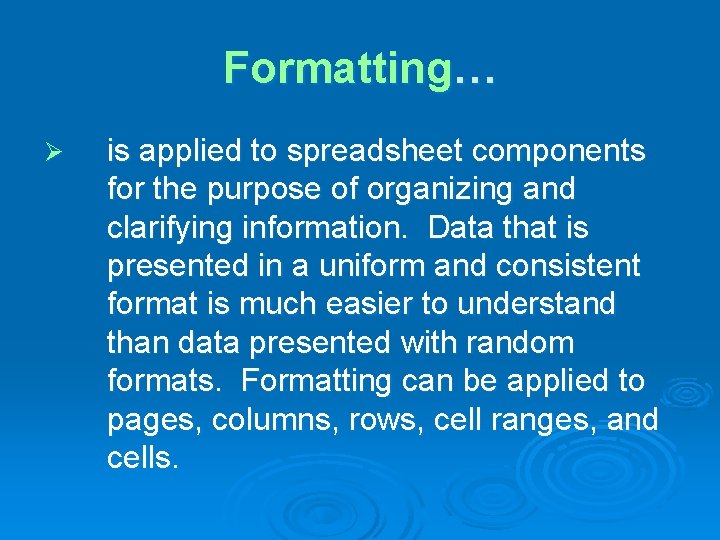 Formatting…

➢ is applied to spreadsheet components for the purpose of organizing and clarifying information. Data that is presented in a uniform and consistent format is much easier to understand than data presented with random formats. Formatting can be applied to pages, columns, rows, cell ranges, and cells.